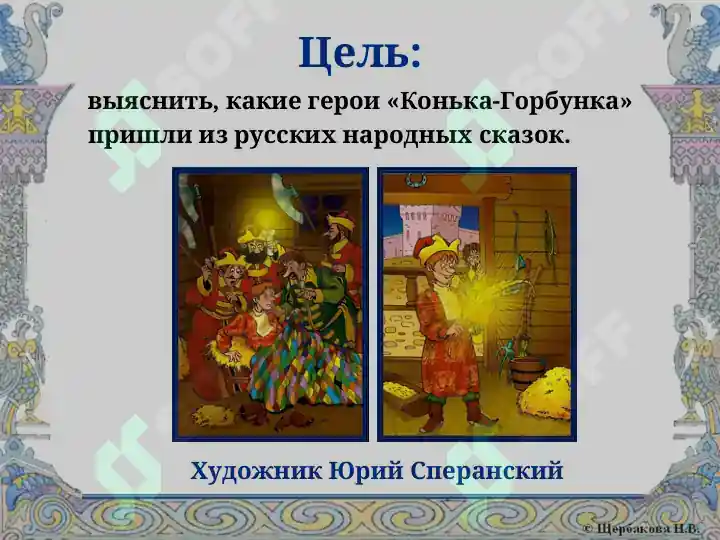 Цель:

выяснить, какие герои «Конька-Горбунка» пришли из русских народных сказок.

Художник Юрий Сперанский

© Щербакова Н.В.